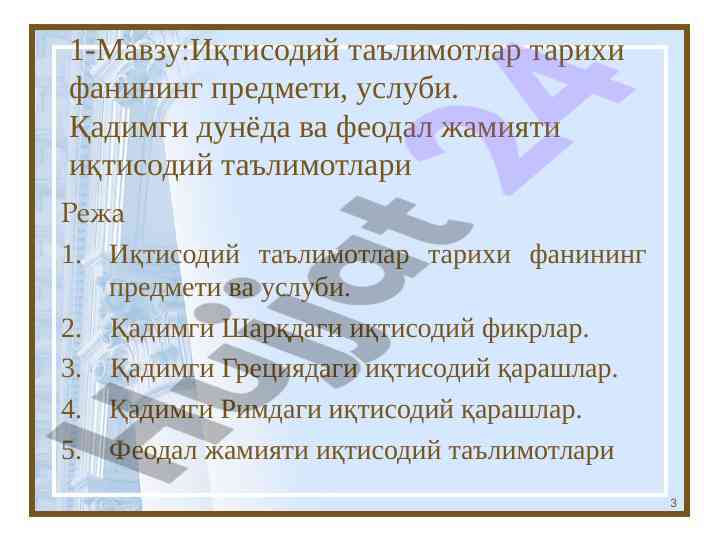 1-Мавзу:Иқтисодий таълимотлар тарихи фанининг предмети, услуби.
Қадимги дунёда ва феодал жамияти иқтисодий таълимотлари

Режа
1. Иқтисодий таълимотлар тарихи фанининг предмети ва услуби.
2. Қадимги Шарқдаги иқтисодий фикрлар.
3. Қадимги Грециядаги иқтисодий қарашлар.
4. Қадимги Римдаги иқтисодий қарашлар.
5. Феодал жамияти иқтисодий таълимотлари

Hujjat 24

3